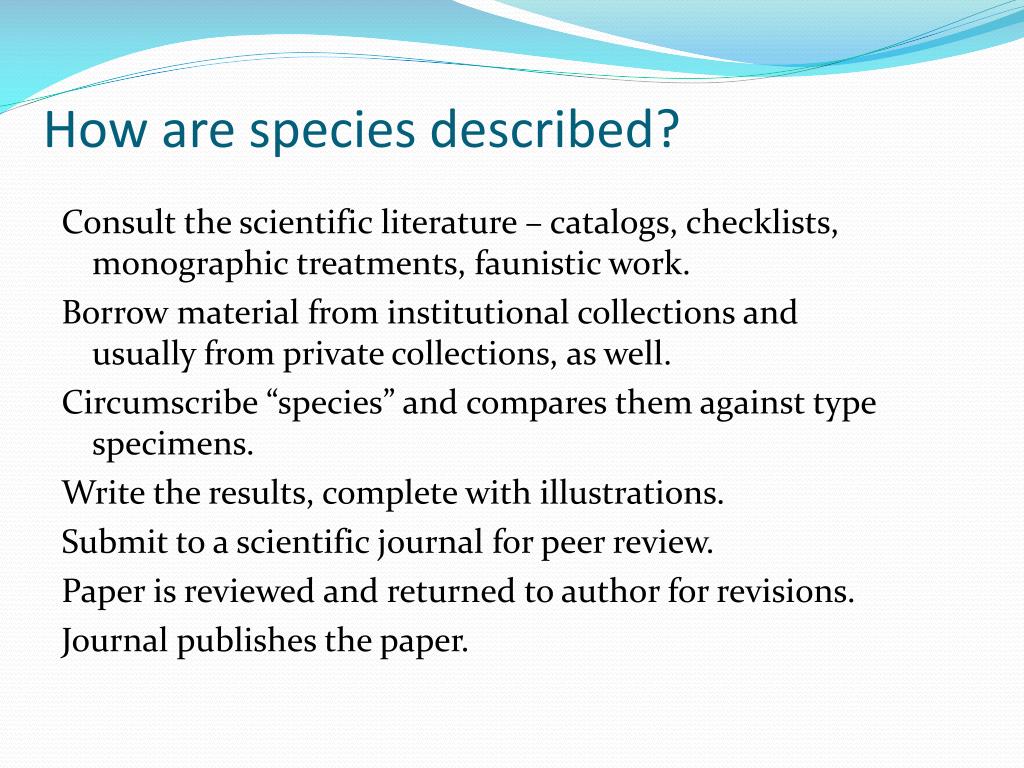 How are species described?

Consult the scientific literature – catalogs, checklists, monographic treatments, faunistic work.

Borrow material from institutional collections and usually from private collections, as well.

Circumscribe “species” and compares them against type specimens.

Write the results, complete with illustrations.

Submit to a scientific journal for peer review.

Paper is reviewed and returned to author for revisions.

Journal publishes the paper.